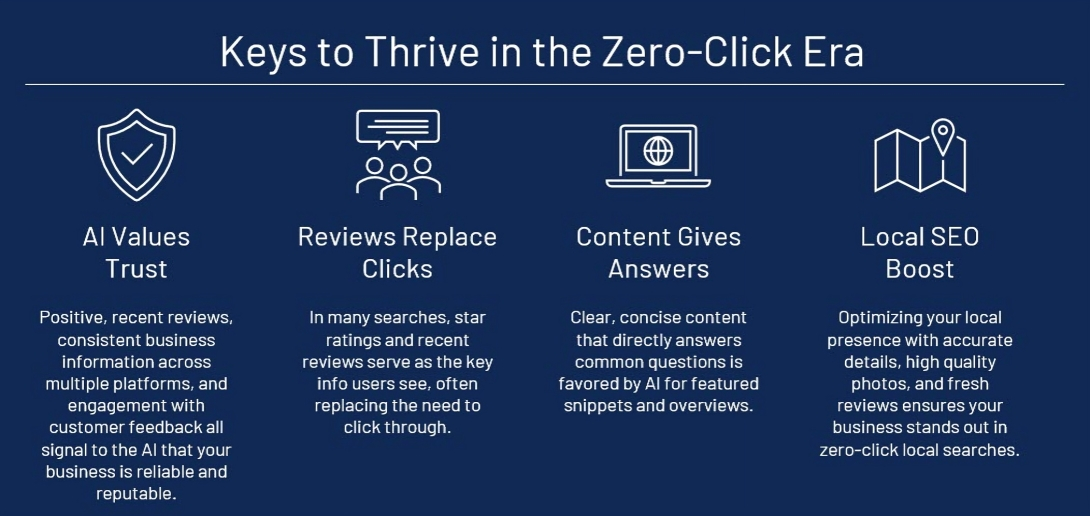 Keys to Thrive in the Zero-Click Era

AI Values Trust

Positive, recent reviews, consistent business information across multiple platforms, and engagement with customer feedback all signal to the AI that your business is reliable and reputable.

Reviews Replace Clicks

In many searches, star ratings and recent reviews serve as the key info users see, often replacing the need to click through.

Content Gives Answers

Clear, concise content that directly answers common questions is favored by AI for featured snippets and overviews.

Local SEO Boost

Optimizing your local presence with accurate details, high quality photos, and fresh reviews ensures your business stands out in zero-click local searches.